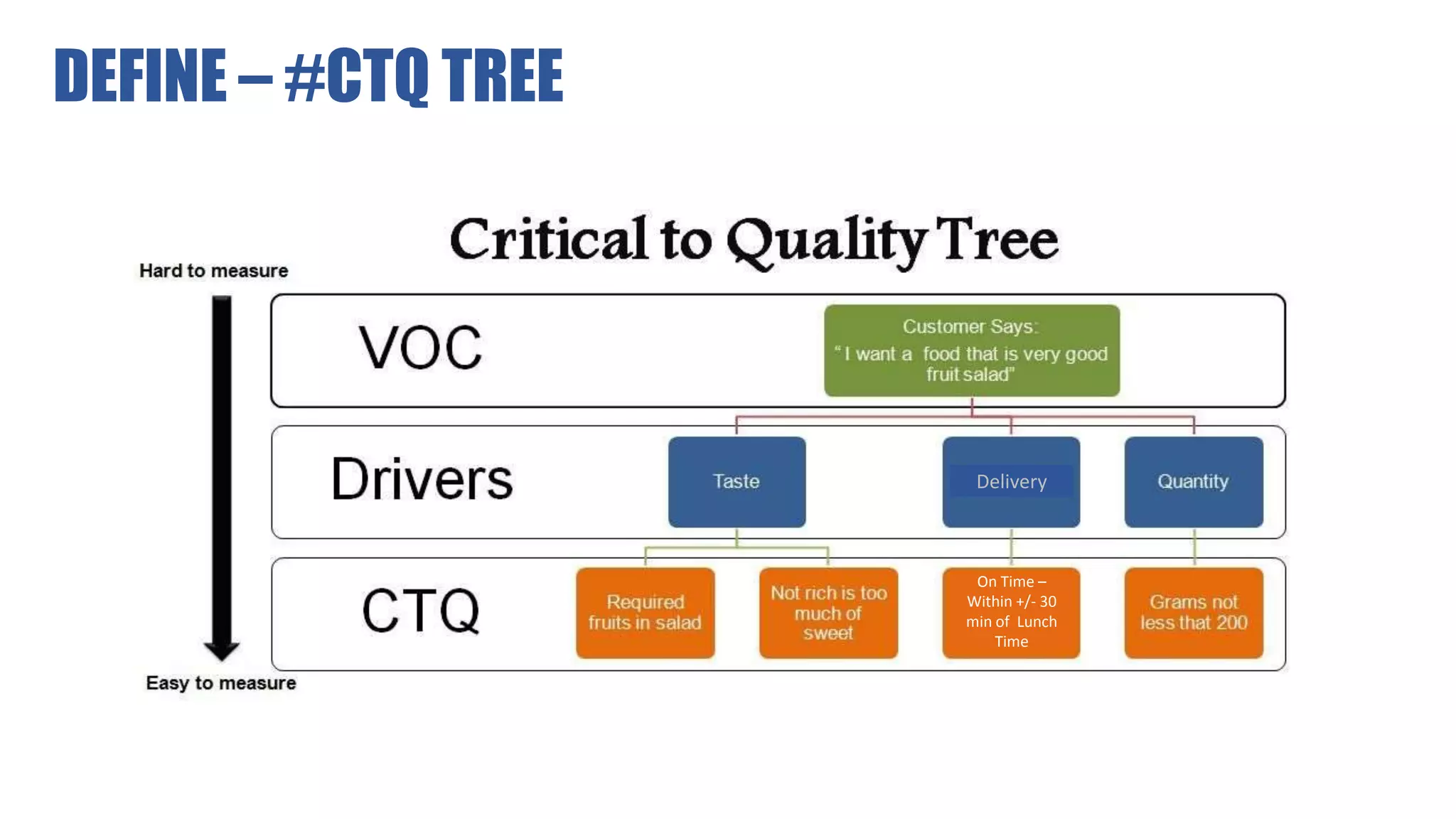 DEFINE – #CTQ TREE

Critical to Quality Tree

Hard to measure

VOC

Customer Says:
"I want a food that is very good fruit salad"

Drivers

Taste

Delivery

Quantity

CTQ

Required fruits in salad

Not rich is too much of sweet

On Time – Within +/- 30 min of Lunch Time

Grams not less that 200

Easy to measure